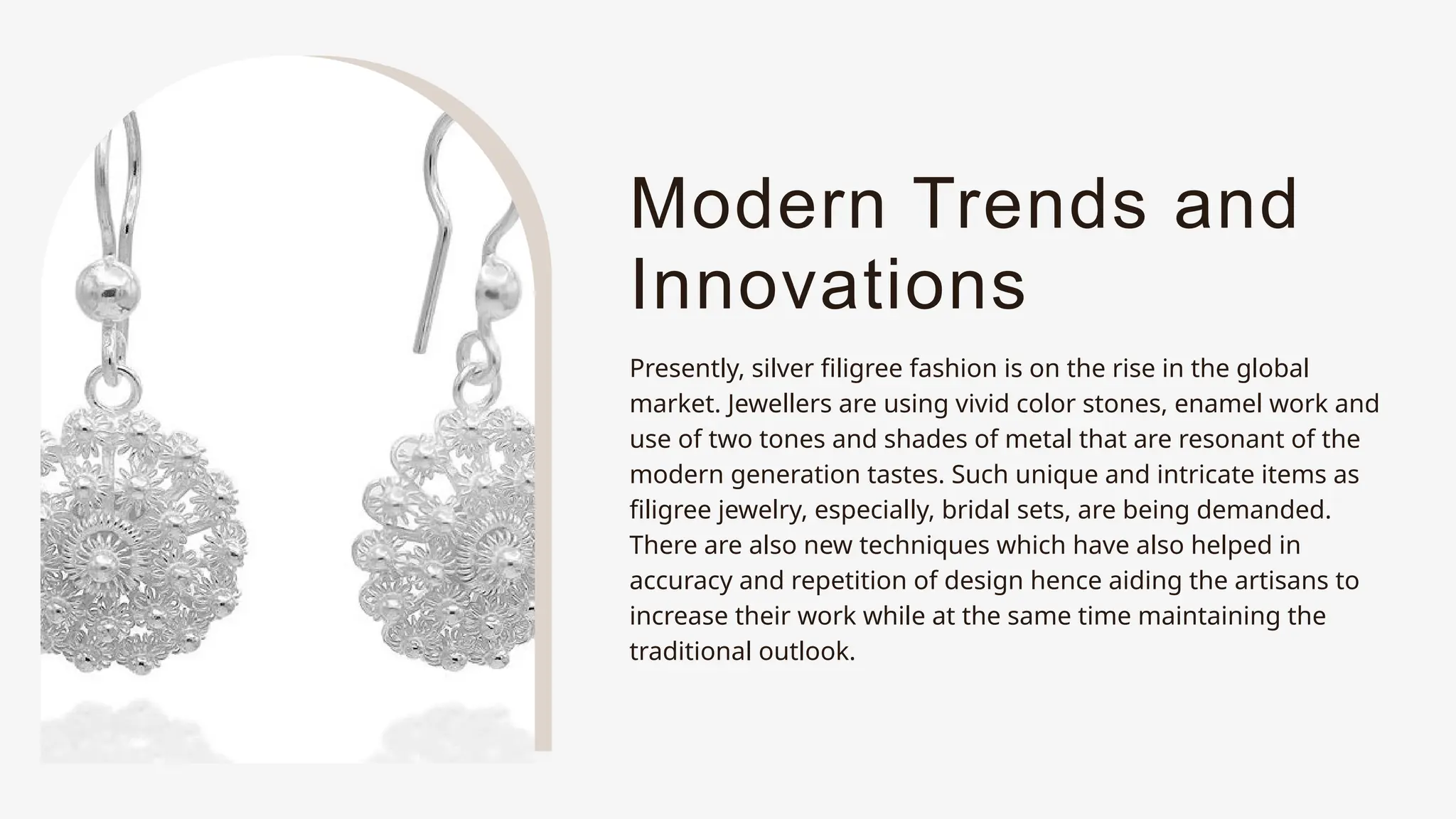 Modern Trends and Innovations

Presently, silver filigree fashion is on the rise in the global market. Jewellers are using vivid color stones, enamel work and use of two tones and shades of metal that are resonant of the modern generation tastes. Such unique and intricate items as filigree jewelry, especially, bridal sets, are being demanded. There are also new techniques which have also helped in accuracy and repetition of design hence aiding the artisans to increase their work while at the same time maintaining the traditional outlook.